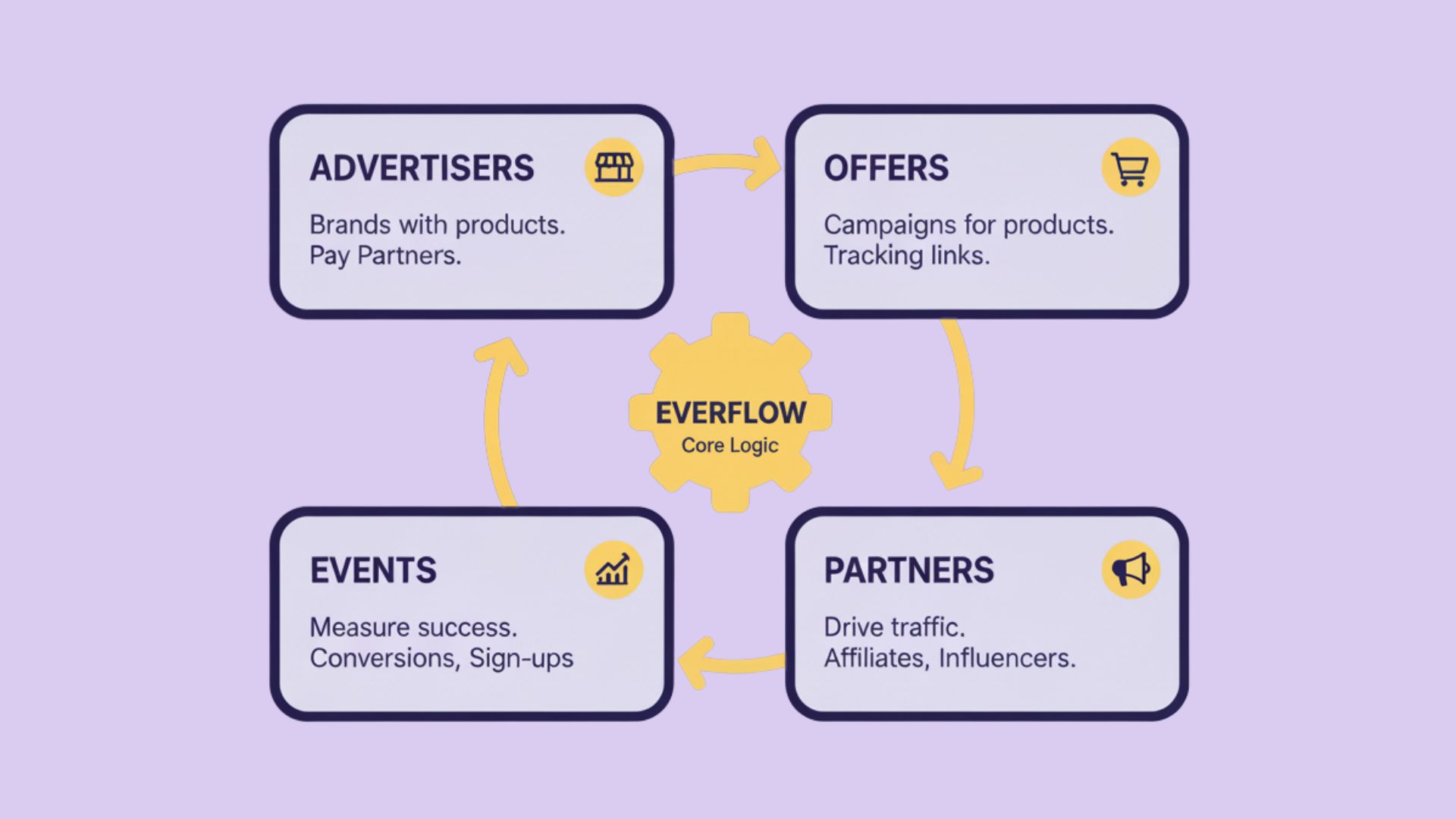 ADVERTISERS

Brands with products.
Pay Partners.

OFFERS

Campaigns for products.
Tracking links.

EVERFLOW
Core Logic

EVENTS

Measure success.
Conversions, Sign-ups

PARTNERS

Drive traffic.
Affiliates, Influencers.